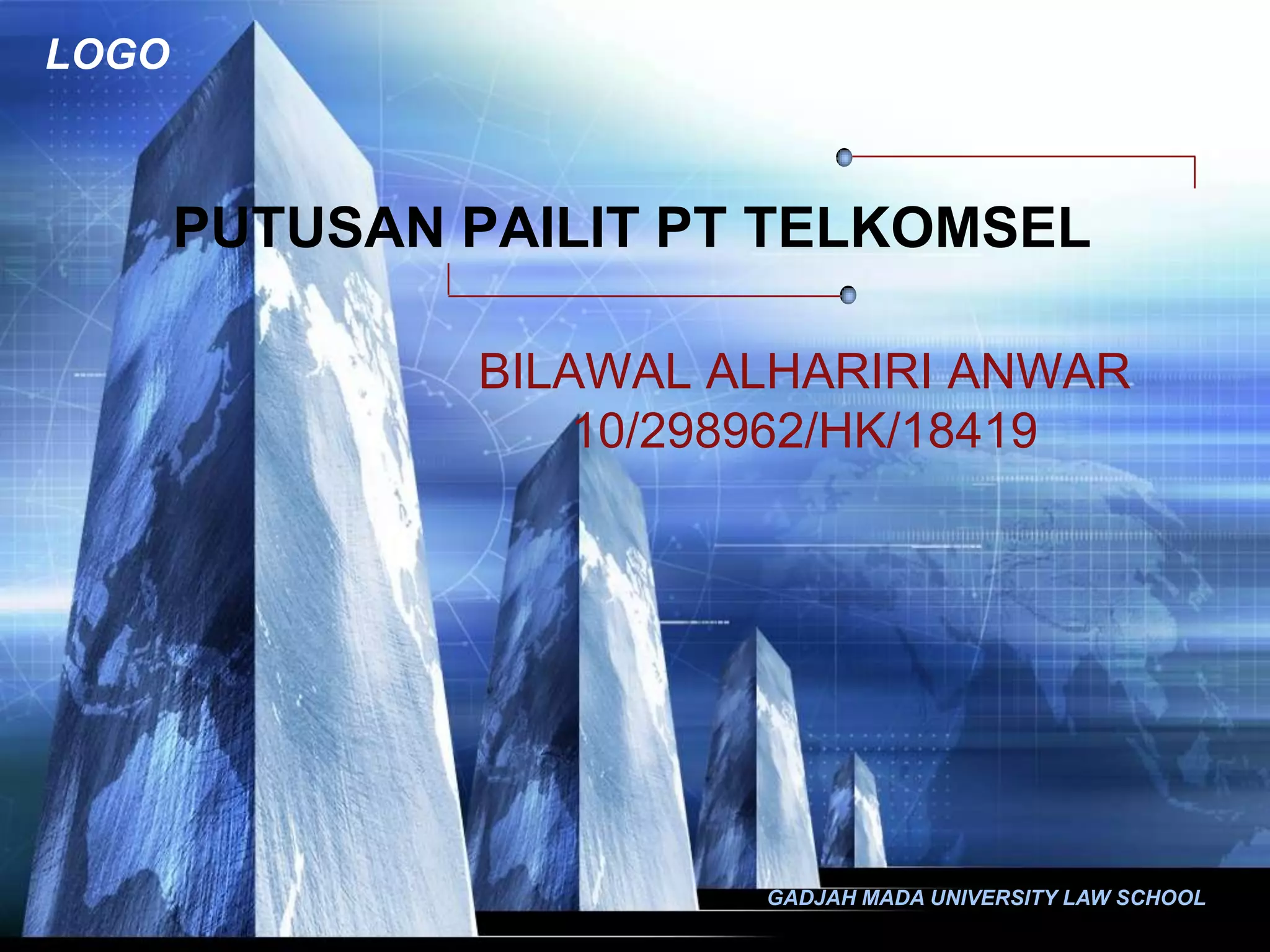 LOGO

PUTUSAN PAILIT PT TELKOMSEL

BILAWAL ALHARIRI ANWAR
10/298962/HK/18419

GADJAH MADA UNIVERSITY LAW SCHOOL